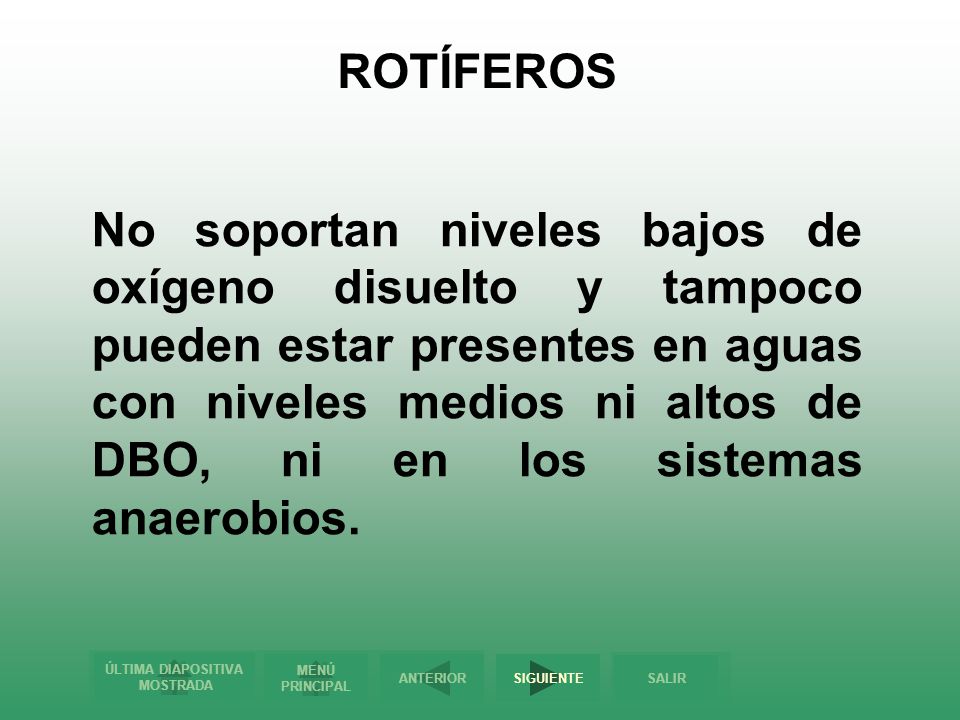 ROTÍFEROS

No soportan niveles bajos de oxígeno disuelto y tampoco pueden estar presentes en aguas con niveles medios ni altos de DBO, ni en los sistemas anaerobios.

ÚLTIMA DIAPOSITIVA MOSTRADA

MENÚ PRINCIPAL

ANTERIOR

SIGUIENTE

SALIR